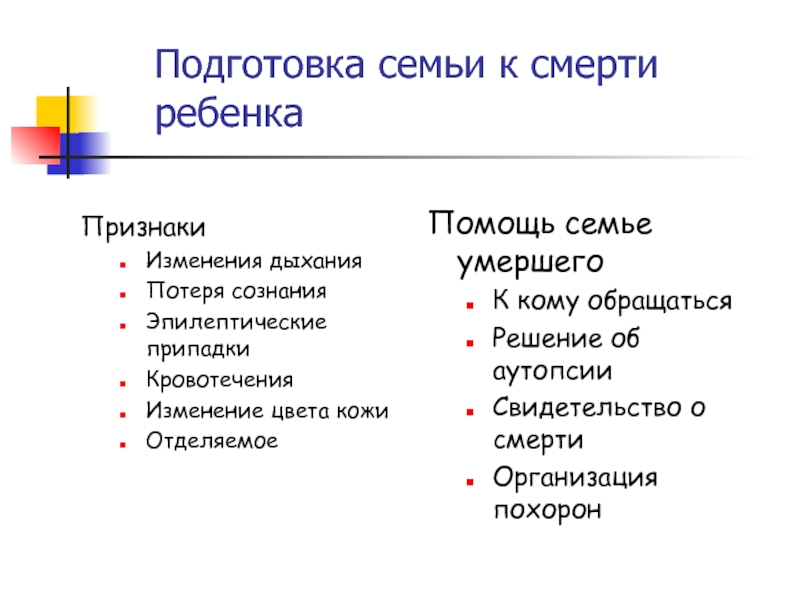 Подготовка семьи к смерти ребенка

Признаки

- Изменения дыхания
- Потеря сознания
- Эпилептические припадки
- Кровотечения
- Изменение цвета кожи
- Отделяемое

Помощь семье умершего

- К кому обращаться
- Решение об аутопсии
- Свидетельство о смерти
- Организация похорон